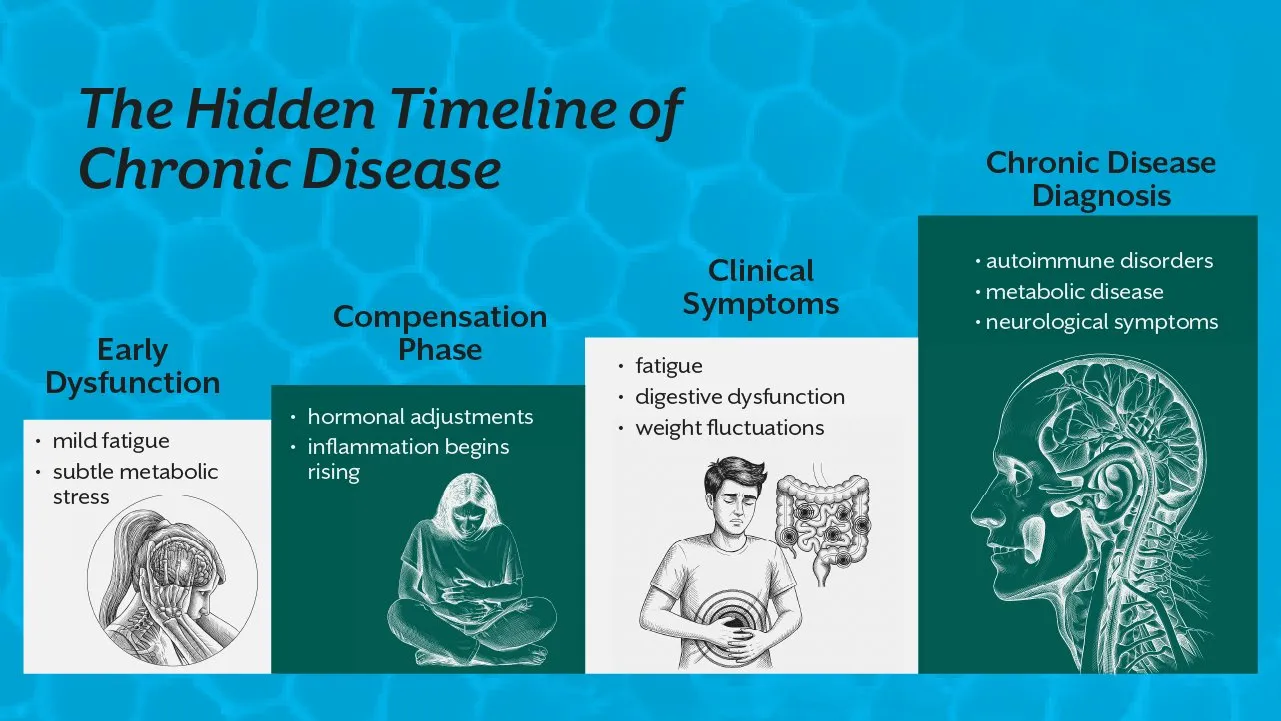 The Hidden Timeline of Chronic Disease

Early Dysfunction

• mild fatigue
• subtle metabolic stress

Compensation Phase

• hormonal adjustments
• inflammation begins rising

Clinical Symptoms

• fatigue
• digestive dysfunction
• weight fluctuations

Chronic Disease Diagnosis

• autoimmune disorders
• metabolic disease
• neurological symptoms